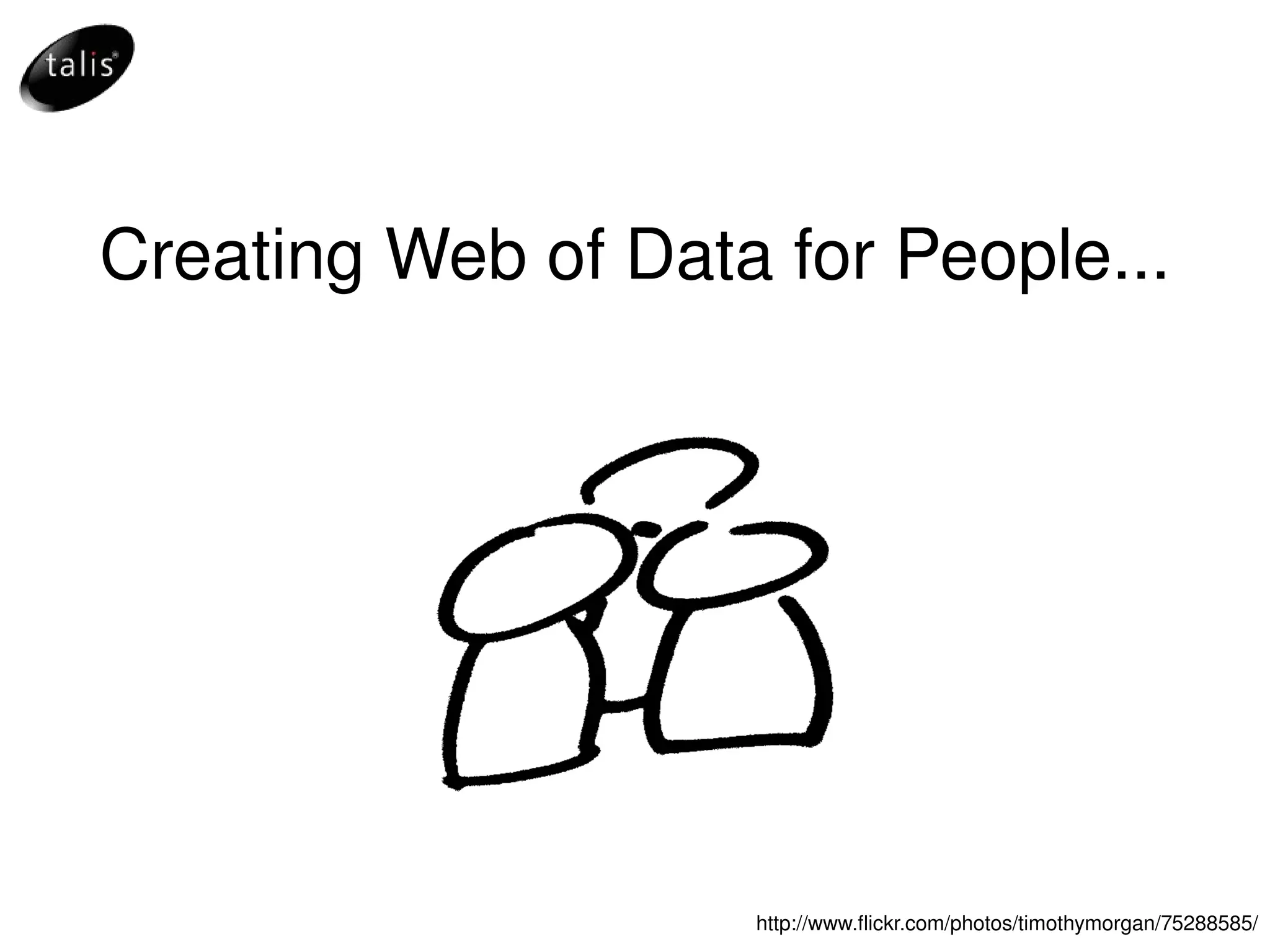 talis

Creating Web of Data for People...

http://www.flickr.com/photos/timothymorgan/75288585/